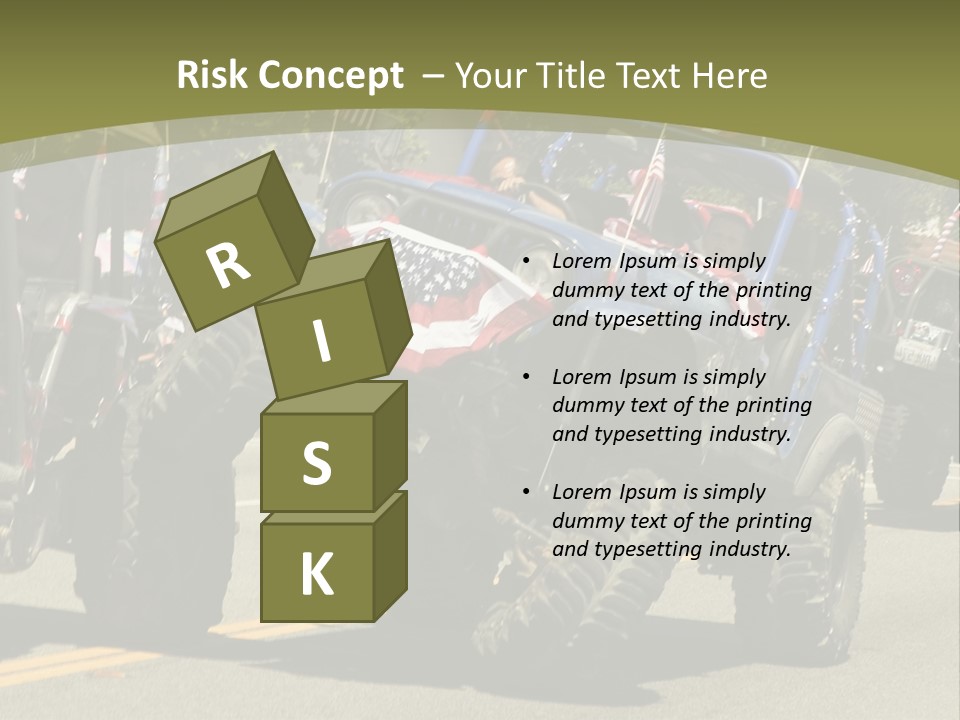 Risk Concept – Your Title Text Here

R
I
S
K

• Lorem Ipsum is simply dummy text of the printing and typesetting industry.

• Lorem Ipsum is simply dummy text of the printing and typesetting industry.

• Lorem Ipsum is simply dummy text of the printing and typesetting industry.